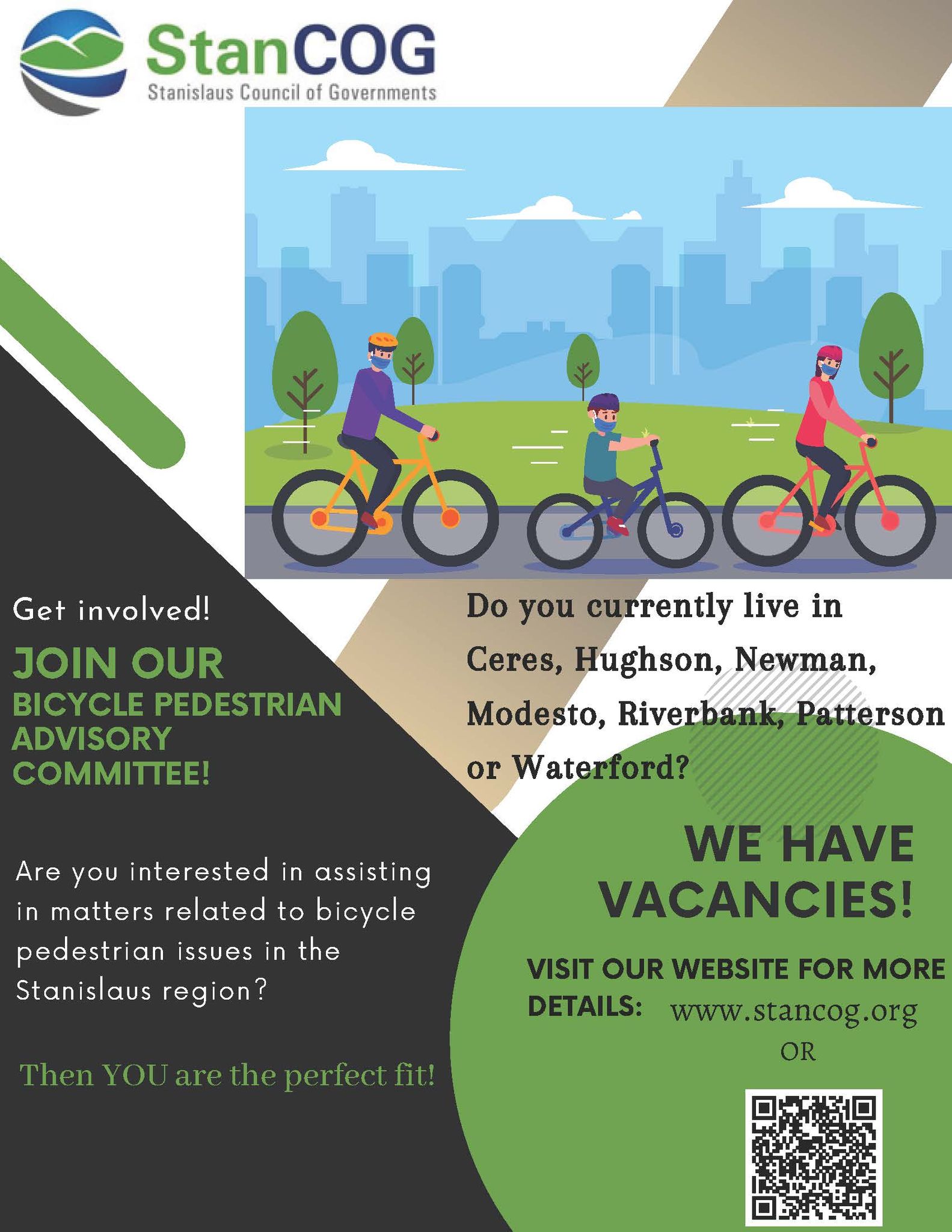 StanCOG
Stanislaus Council of Governments

Get involved!

JOIN OUR
BICYCLE PEDESTRIAN ADVISORY COMMITTEE!

Are you interested in assisting in matters related to bicycle pedestrian issues in the Stanislaus region?

Then YOU are the perfect fit!

Do you currently live in Ceres, Hughson, Newman, Modesto, Riverbank, Patterson or Waterford?

WE HAVE VACANCIES!

VISIT OUR WEBSITE FOR MORE DETAILS: www.stancog.org
OR